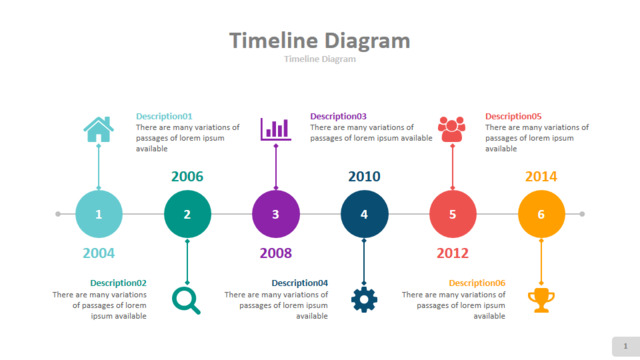 Timeline Diagram

Timeline Diagram

Description01
There are many variations of passages of lorem ipsum available

Description03
There are many variations of passages of lorem ipsum available

Description05
There are many variations of passages of lorem ipsum available

2006

2010

2014

1

2

3

4

5

6

2004

2008

2012

Description02
There are many variations of passages of lorem ipsum available

Description04
There are many variations of passages of lorem ipsum available

Description06
There are many variations of passages of lorem ipsum available

1